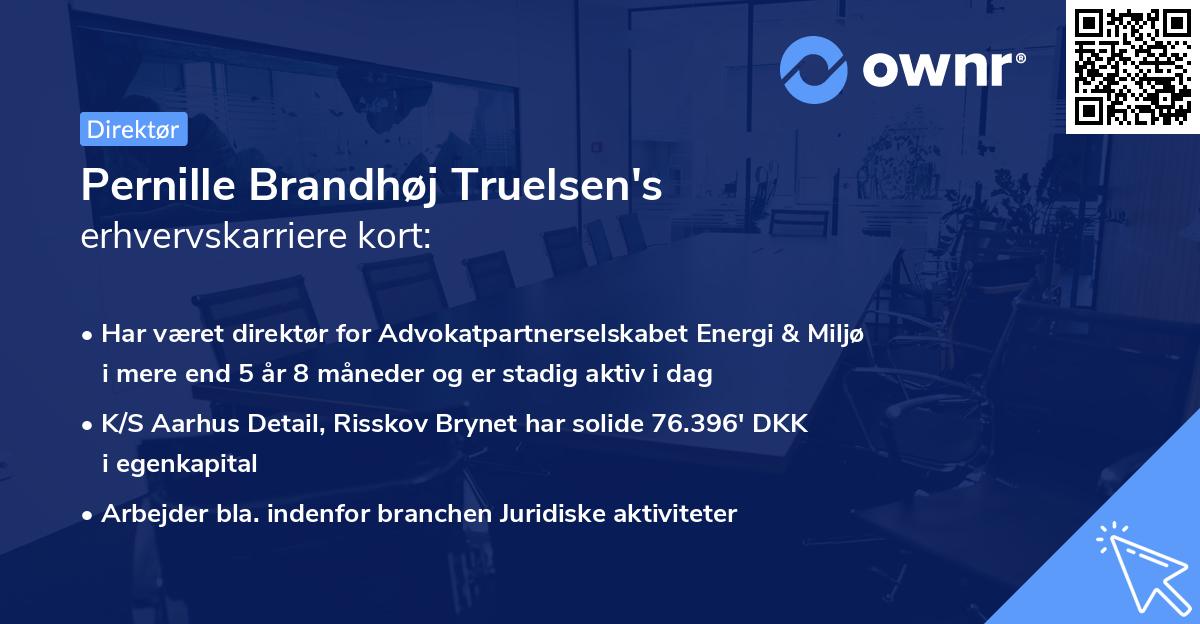 ownr®

Direktør

Pernille Brandhøj Truelsen's
erhvervskarriere kort:

• Har været direktør for Advokatpartnerselskabet Energi & Miljø i mere end 5 år 8 måneder og er stadig aktiv i dag

• K/S Aarhus Detail, Risskov Brynet har solide 76.396' DKK i egenkapital

• Arbejder bla. indenfor branchen Juridiske aktiviteter